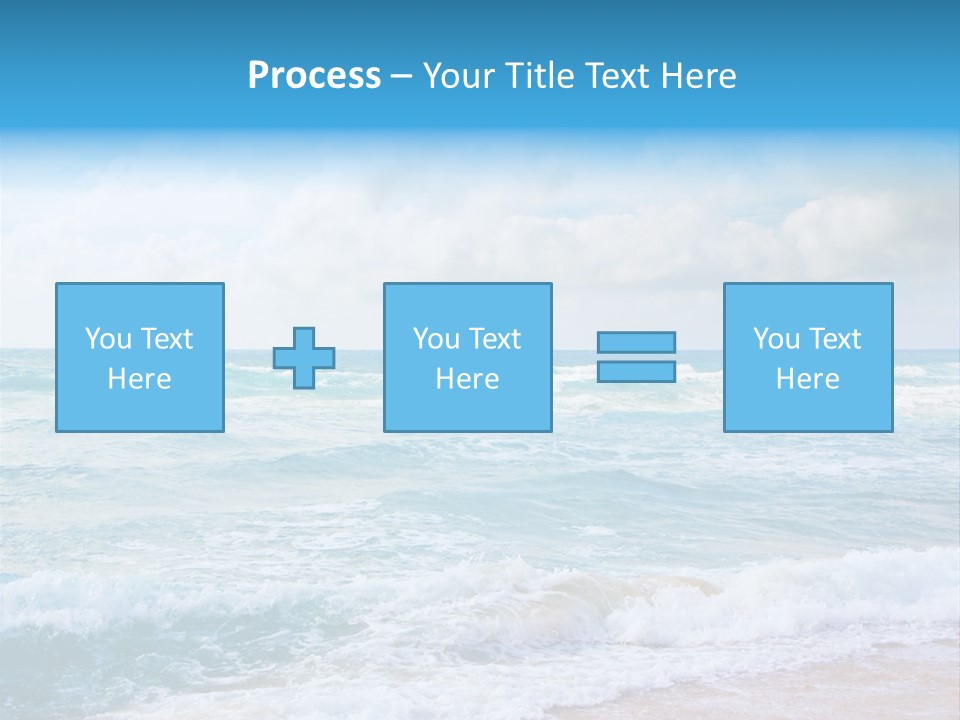 Process – Your Title Text Here

You Text Here

You Text Here

You Text Here